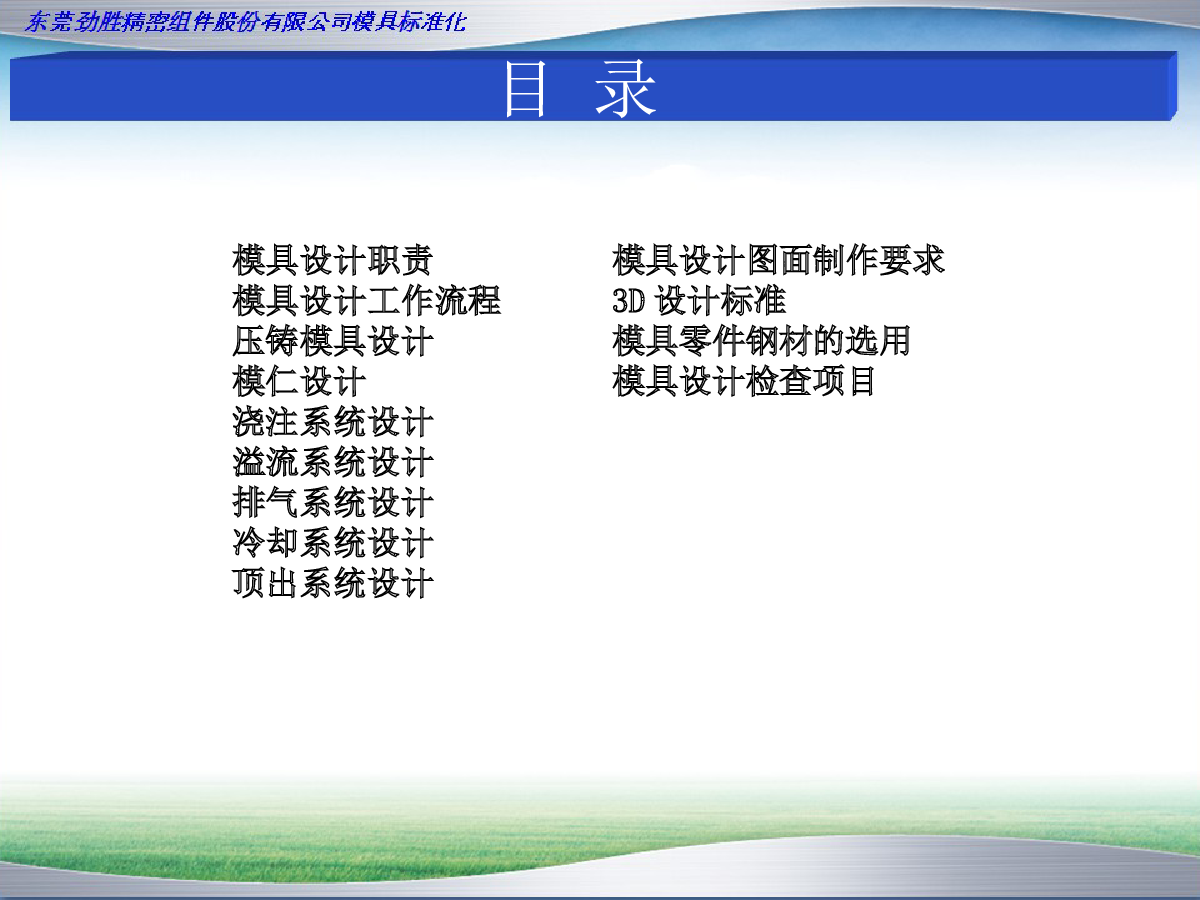 东莞劲胜精密组件股份有限公司模具标准化

目 录

模具设计职责
模具设计工作流程
压铸模具设计
模仁设计
浇注系统设计
溢流系统设计
排气系统设计
冷却系统设计
顶出系统设计

模具设计图面制作要求
3D 设计标准
模具零件钢材的选用
模具设计检查项目